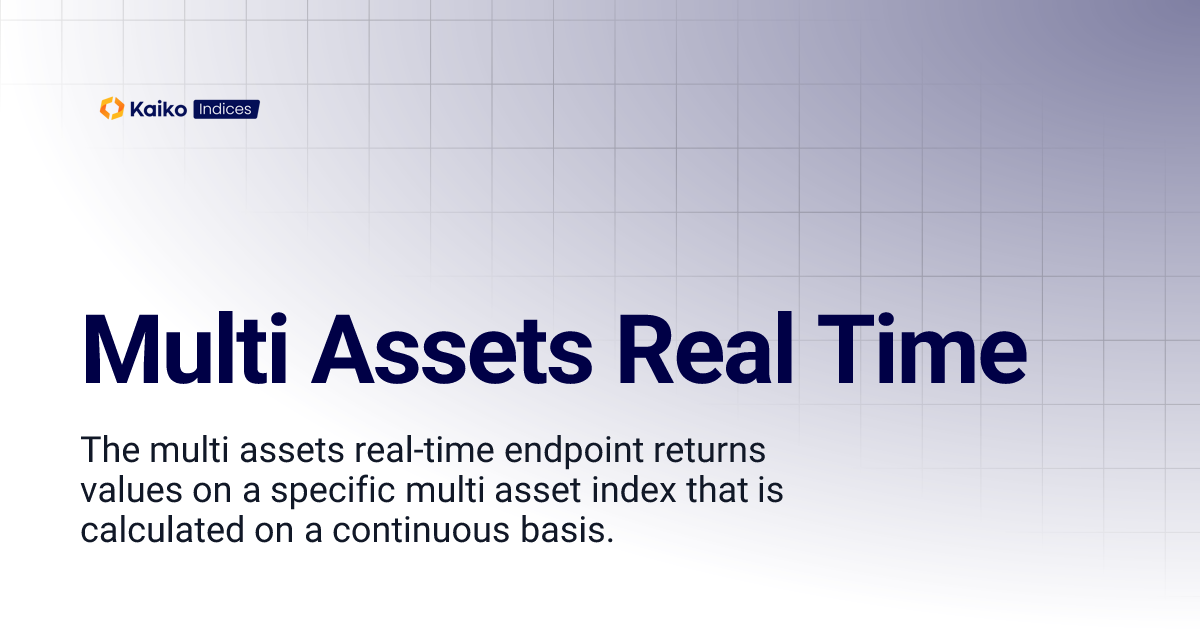 Kaiko Indices

Multi Assets Real Time

The multi assets real-time endpoint returns values on a specific multi asset index that is calculated on a continuous basis.